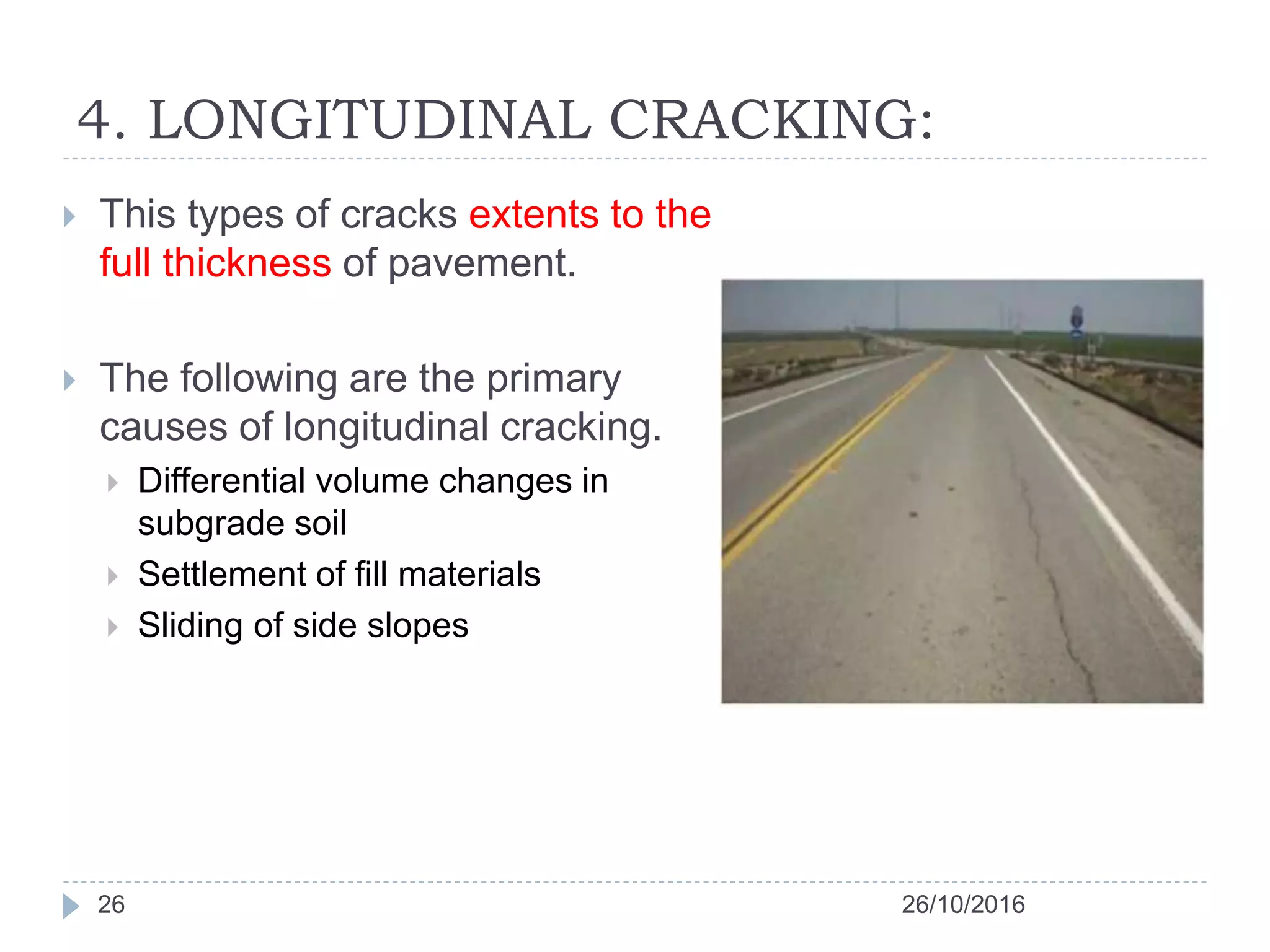 4. LONGITUDINAL CRACKING:

This types of cracks extents to the full thickness of pavement.

The following are the primary causes of longitudinal cracking.

Differential volume changes in subgrade soil

Settlement of fill materials

Sliding of side slopes

26

26/10/2016